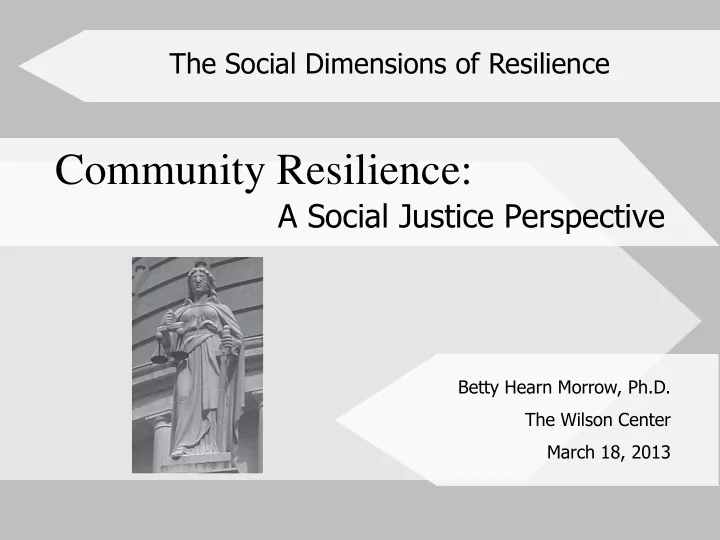 The Social Dimensions of Resilience

Community Resilience:
A Social Justice Perspective

Betty Hearn Morrow, Ph.D.
The Wilson Center
March 18, 2013